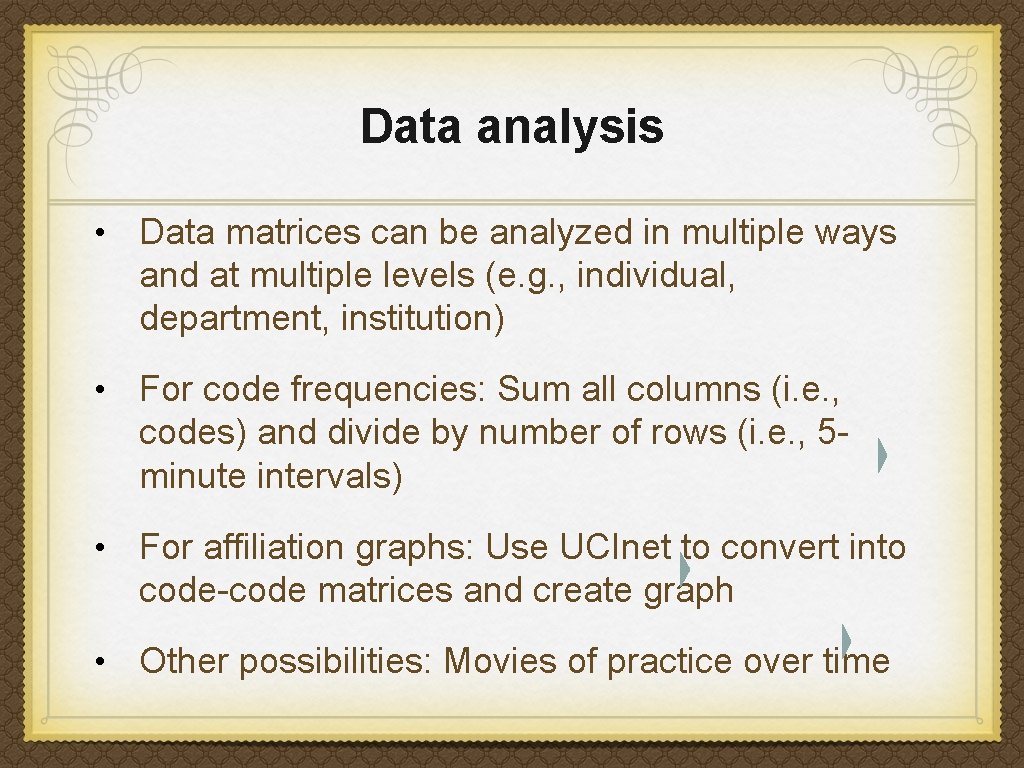 Data analysis

• Data matrices can be analyzed in multiple ways and at multiple levels (e.g., individual, department, institution)

• For code frequencies: Sum all columns (i.e., codes) and divide by number of rows (i.e., 5-minute intervals)

• For affiliation graphs: Use UCInet to convert into code-code matrices and create graph

• Other possibilities: Movies of practice over time